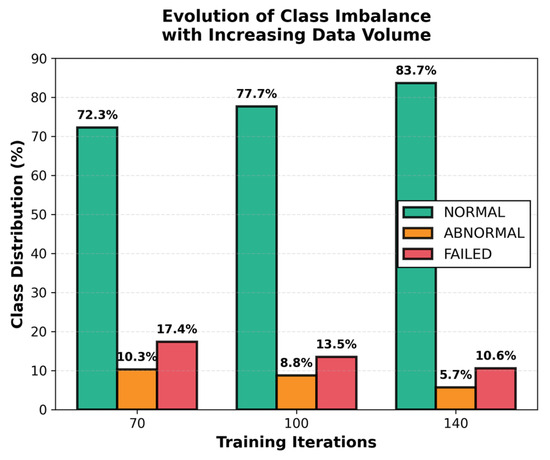 Evolution of Class Imbalance with Increasing Data Volume

Class Distribution (%)

90
80
70
60
50
40
30
20
10
0

72.3%
10.3%
17.4%
77.7%
8.8%
13.5%
83.7%
5.7%
10.6%

NORMAL
ABNORMAL
FAILED

70
100
140

Training Iterations